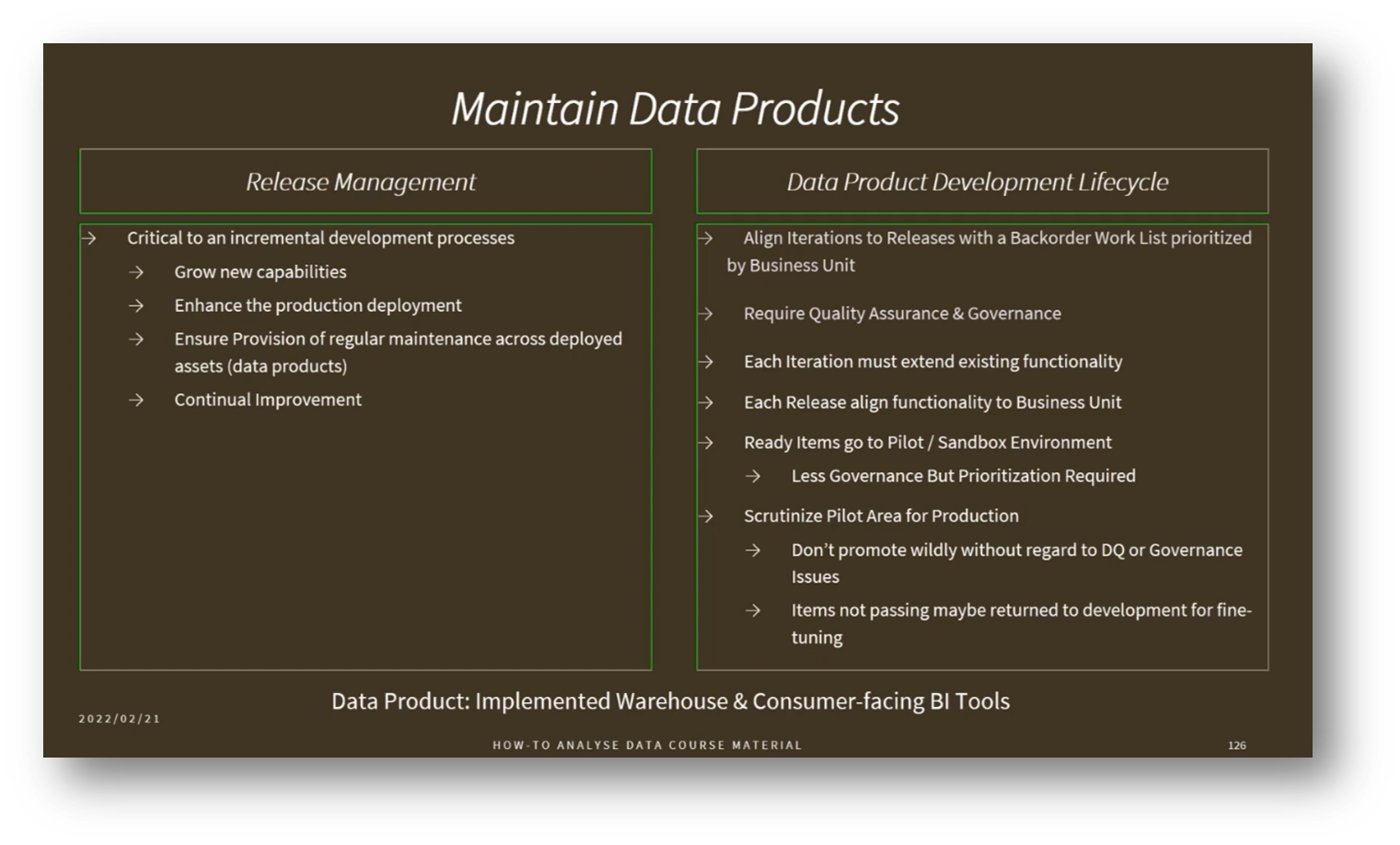 Maintain Data Products

Release Management

→ Critical to an incremental development processes
→ Grow new capabilities
→ Enhance the production deployment
→ Ensure Provision of regular maintenance across deployed assets (data products)
→ Continual Improvement

Data Product Development Lifecycle

→ Align Iterations to Releases with a Backorder Work List prioritized by Business Unit
→ Require Quality Assurance & Governance
→ Each Iteration must extend existing functionality
→ Each Release align functionality to Business Unit
→ Ready Items go to Pilot / Sandbox Environment
→ Less Governance But Prioritization Required
→ Scrutinize Pilot Area for Production
→ Don't promote wildly without regard to DQ or Governance Issues
→ Items not passing maybe returned to development for fine-tuning

Data Product: Implemented Warehouse & Consumer-facing BI Tools

2022/02/21

HOW-TO ANALYSE DATA COURSE MATERIAL

126